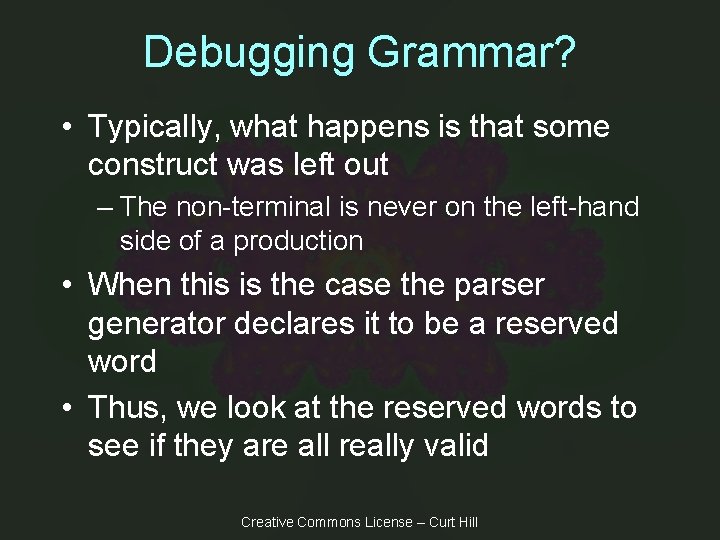 Debugging Grammar?

• Typically, what happens is that some construct was left out
– The non-terminal is never on the left-hand side of a production

• When this is the case the parser generator declares it to be a reserved word

• Thus, we look at the reserved words to see if they are all really valid

Creative Commons License – Curt Hill